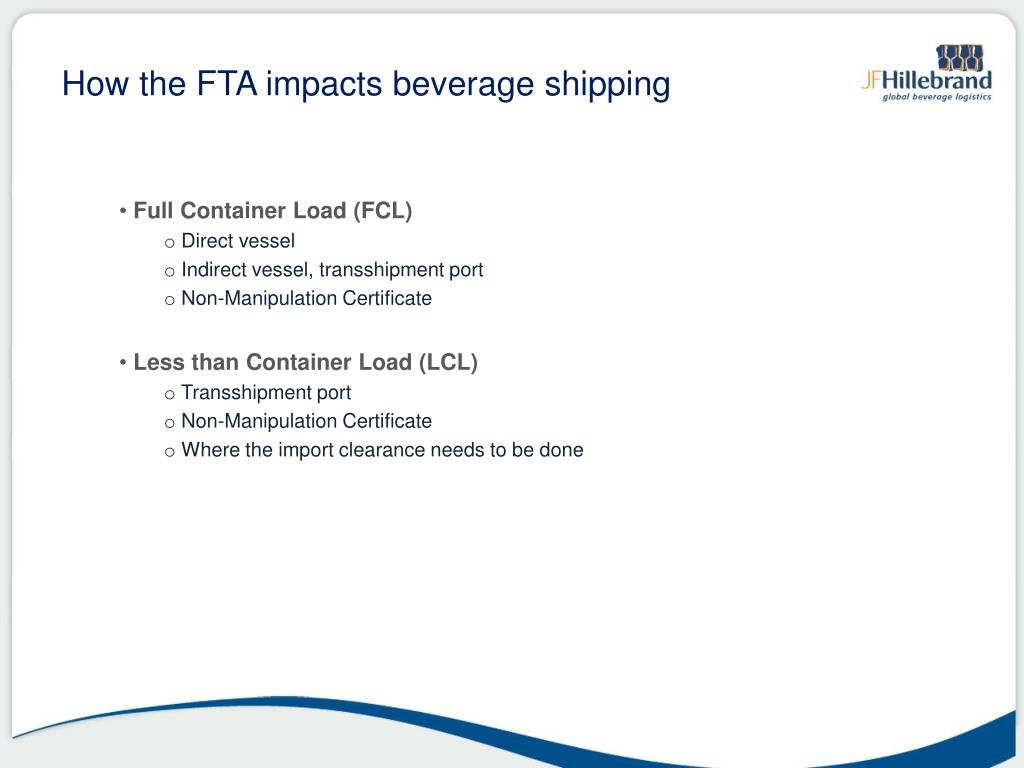 How the FTA impacts beverage shipping

JFHillebrand
global beverage logistics

• Full Container Load (FCL)
o Direct vessel
o Indirect vessel, transshipment port
o Non-Manipulation Certificate

• Less than Container Load (LCL)
o Transshipment port
o Non-Manipulation Certificate
o Where the import clearance needs to be done